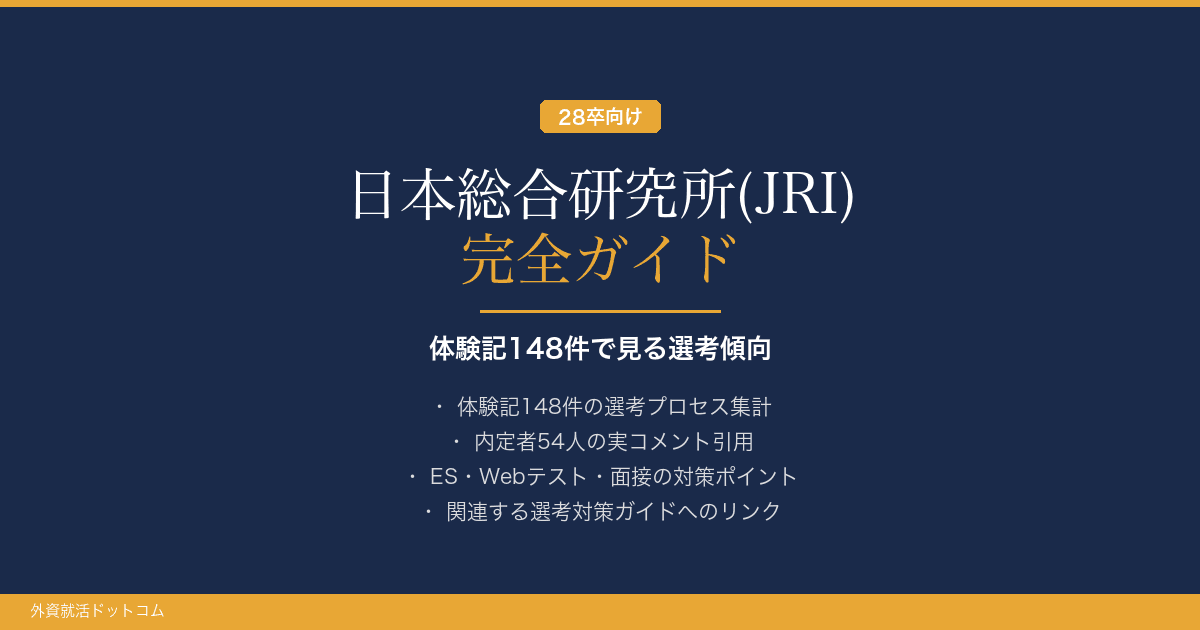 28卒向け

日本総合研究所(JRI)
完全ガイド

体験記148件で見る選考傾向

・ 体験記148件の選考プロセス集計
・ 内定者54人の実コメント引用
・ ES・Webテスト・面接の対策ポイント
・ 関連する選考対策ガイドへのリンク

外資就活ドットコム